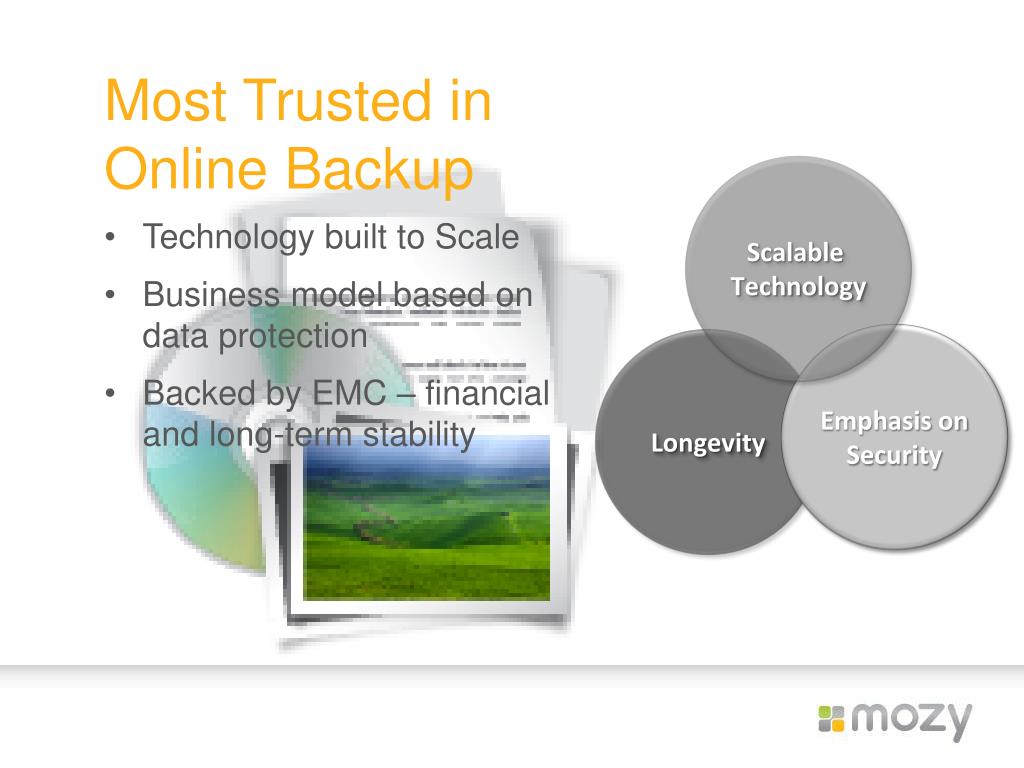 Most Trusted in Online Backup

• Technology built to Scale
• Business model based on data protection
• Backed by EMC – financial and long-term stability

Scalable Technology

Longevity

Emphasis on Security

mozy